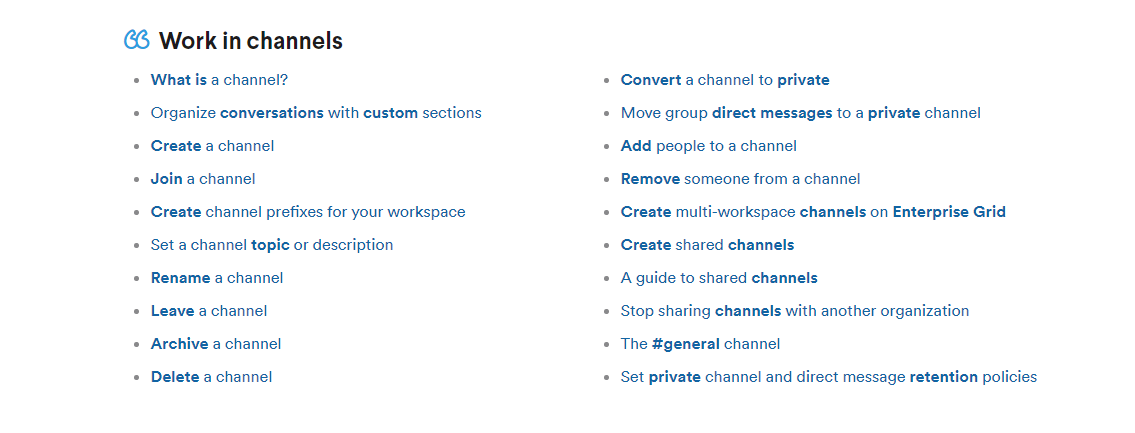 Work in channels

- What is a channel?
- Organize conversations with custom sections
- Create a channel
- Join a channel
- Create channel prefixes for your workspace
- Set a channel topic or description
- Rename a channel
- Leave a channel
- Archive a channel
- Delete a channel

- Convert a channel to private
- Move group direct messages to a private channel
- Add people to a channel
- Remove someone from a channel
- Create multi-workspace channels on Enterprise Grid
- Create shared channels
- A guide to shared channels
- Stop sharing channels with another organization
- The #general channel
- Set private channel and direct message retention policies